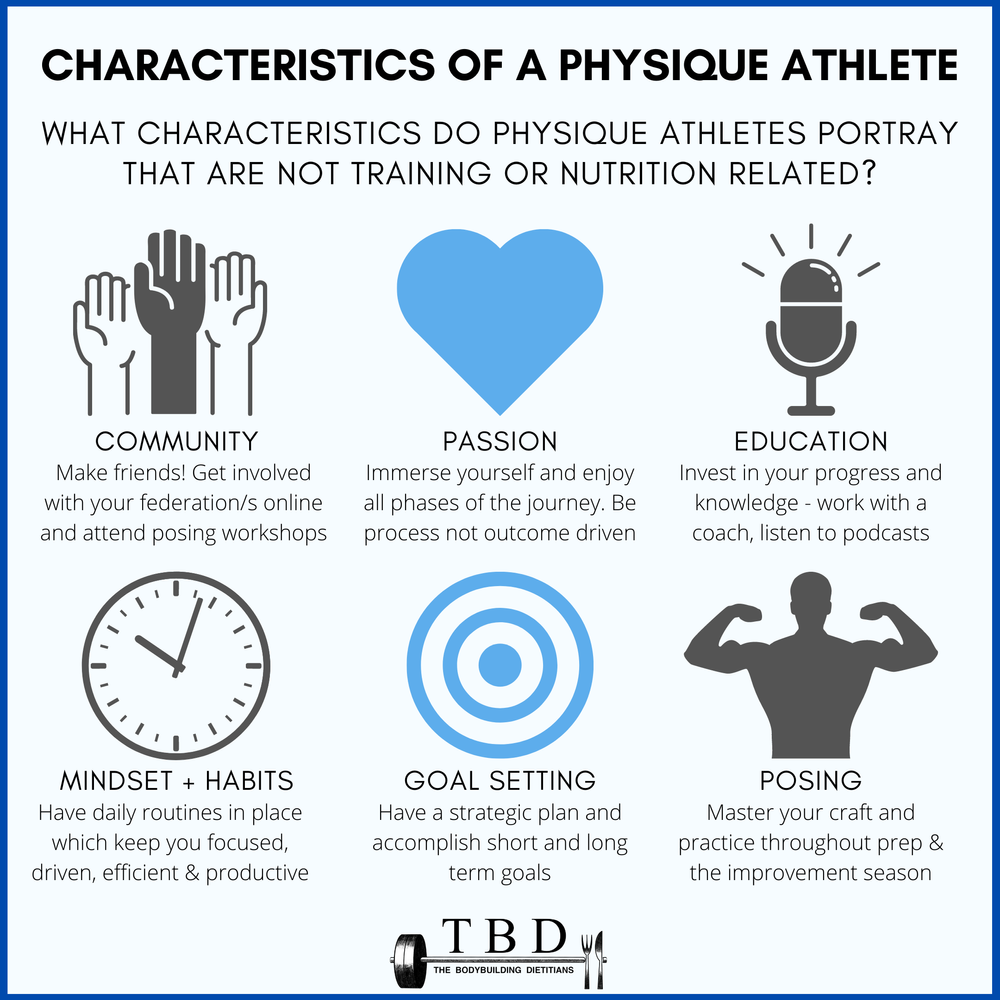 CHARACTERISTICS OF A PHYSIQUE ATHLETE

WHAT CHARACTERISTICS DO PHYSIQUE ATHLETES PORTRAY THAT ARE NOT TRAINING OR NUTRITION RELATED?

COMMUNITY
Make friends! Get involved with your federation/s online and attend posing workshops

PASSION
Immerse yourself and enjoy all phases of the journey. Be process not outcome driven

EDUCATION
Invest in your progress and knowledge - work with a coach, listen to podcasts

MINDSET + HABITS
Have daily routines in place which keep you focused, driven, efficient & productive

GOAL SETTING
Have a strategic plan and accomplish short and long term goals

POSING
Master your craft and practice throughout prep & the improvement season

TBD
THE BODYBUILDING DIETITIANS